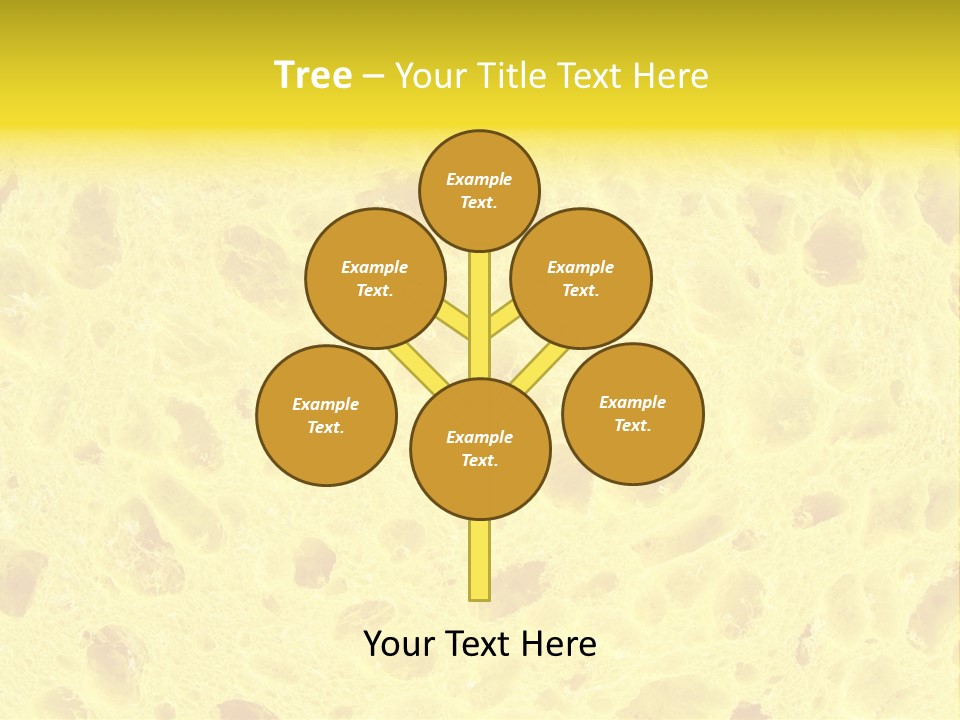 Tree – Your Title Text Here

Example Text.

Example Text.

Example Text.

Example Text.

Example Text.

Example Text.

Your Text Here